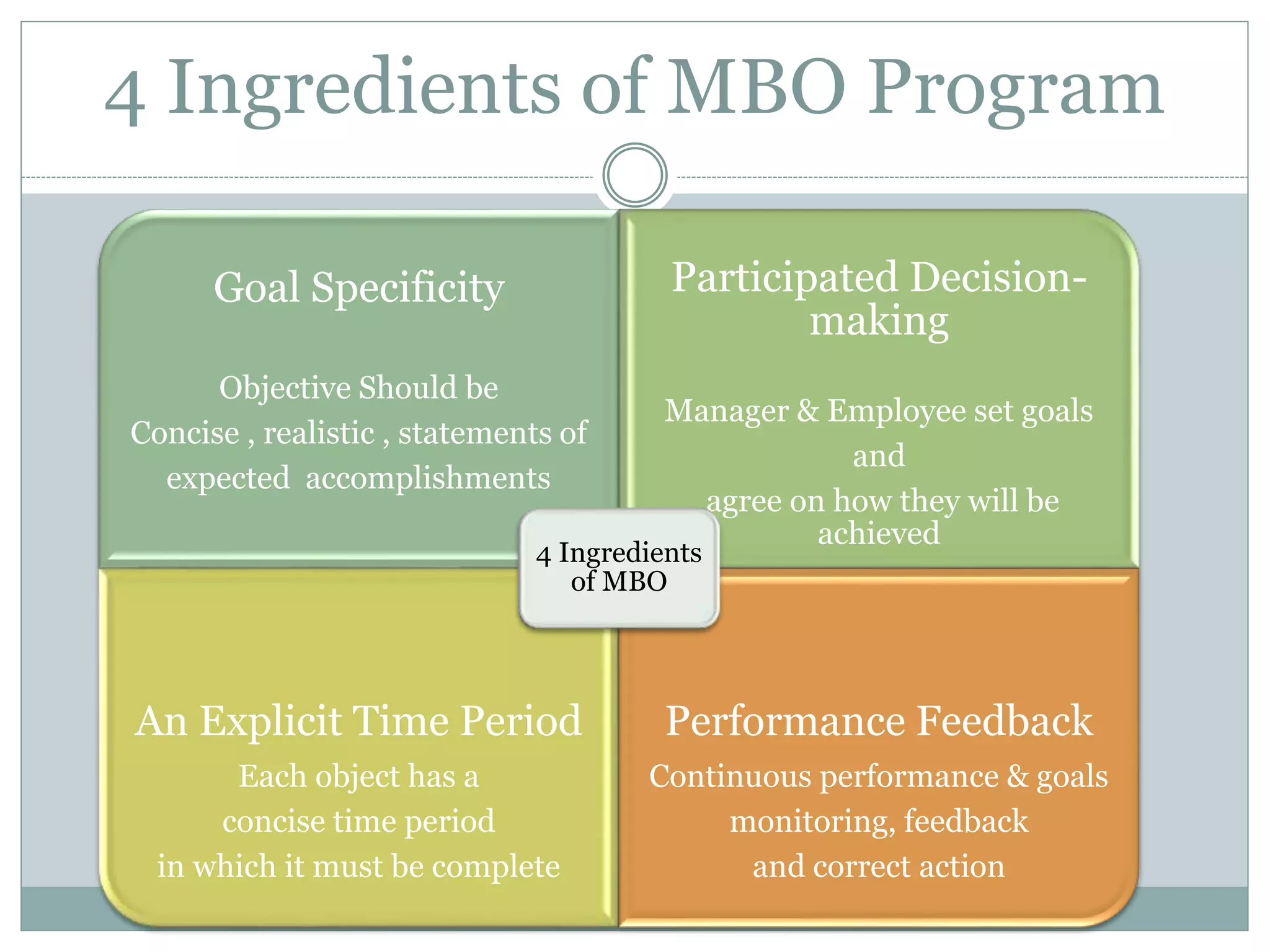 4 Ingredients of MBO Program

Goal Specificity

Objective Should be Concise , realistic , statements of expected accomplishments

Participated Decision-making

Manager & Employee set goals and agree on how they will be achieved

4 Ingredients of MBO

An Explicit Time Period

Each object has a concise time period in which it must be complete

Performance Feedback

Continuous performance & goals monitoring, feedback and correct action